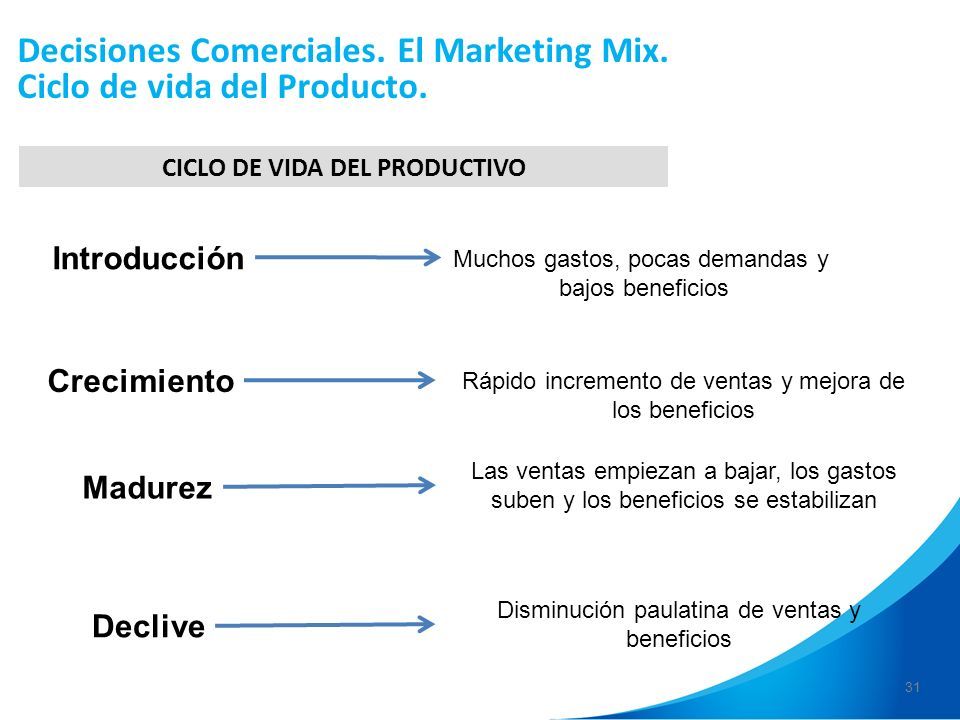 Decisiones Comerciales. El Marketing Mix.
Ciclo de vida del Producto.

CICLO DE VIDA DEL PRODUCTIVO

Introducción

Muchos gastos, pocas demandas y bajos beneficios

Crecimiento

Rápido incremento de ventas y mejora de los beneficios

Madurez

Las ventas empiezan a bajar, los gastos suben y los beneficios se estabilizan

Declive

Disminución paulatina de ventas y beneficios

31